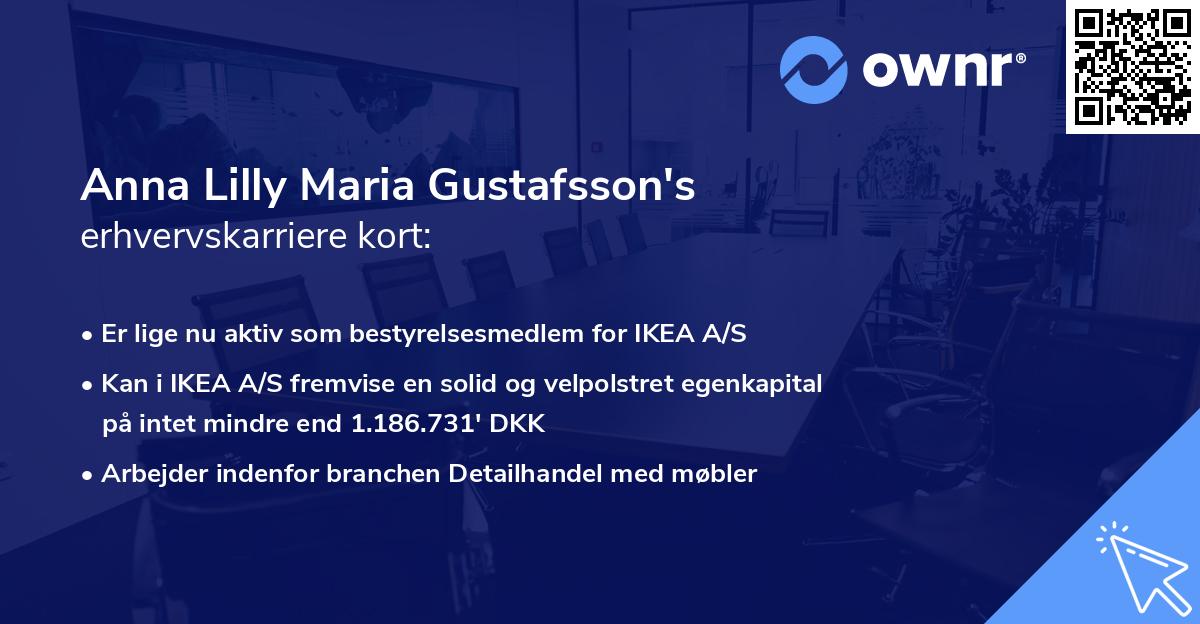 ownr®

Anna Lilly Maria Gustafsson's erhvervskarriere kort:

• Er lige nu aktiv som bestyrelsesmedlem for IKEA A/S
• Kan i IKEA A/S fremvise en solid og velpolstret egenkapital på intet mindre end 1.186.731' DKK
• Arbejder indenfor branchen Detailhandel med møbler